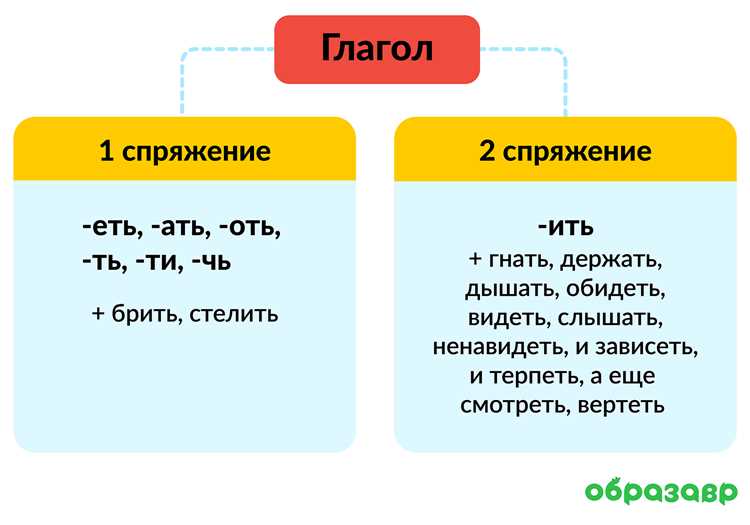 Глагол

1 спряжение

-еть, -ать, -оть,
-ть, -ти, -чь

+ брить, стелить

2 спряжение

-ить

+ гнать, держать,
дышать, обидеть,
видеть, слышать,
ненавидеть, и зависеть,
и терпеть, а еще
смотреть, вертеть

образавр